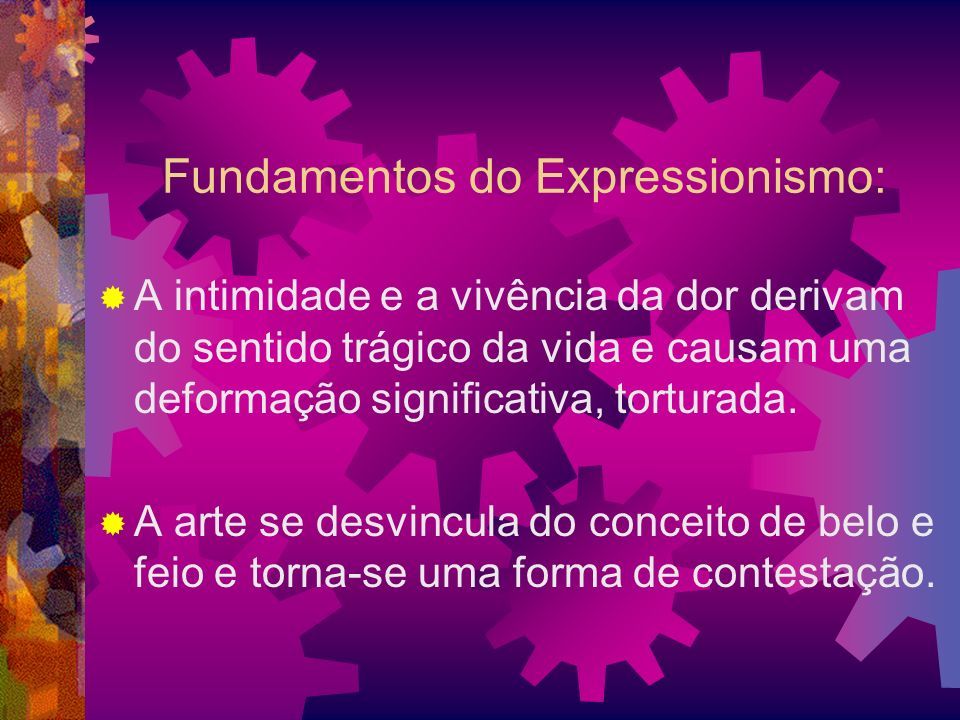 Fundamentos do Expressionismo:

A intimidade e a vivência da dor derivam do sentido trágico da vida e causam uma deformação significativa, torturada.

A arte se desvincula do conceito de belo e feio e torna-se uma forma de contestação.